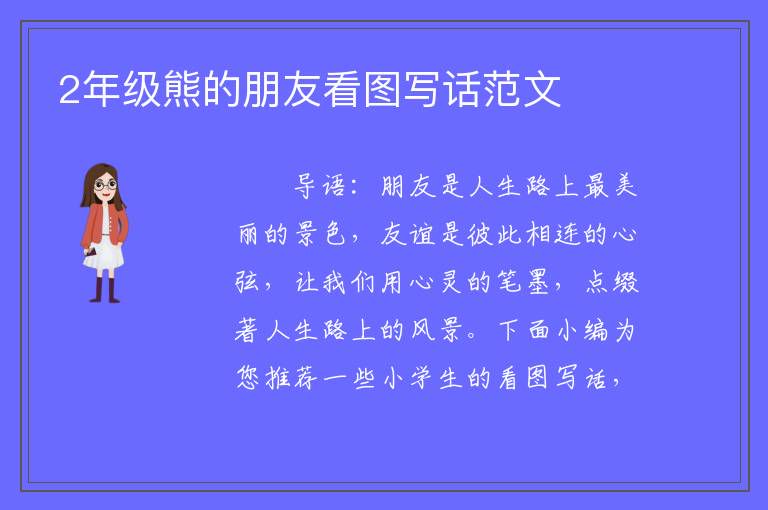 2年级熊的朋友看图写话范文

导语：朋友是人生路上最美丽的景色，友谊是彼此相连的心弦，让我们用心灵的笔墨，点缀著人生路上的风景。下面小编为您推荐一些小学生的看图写话，